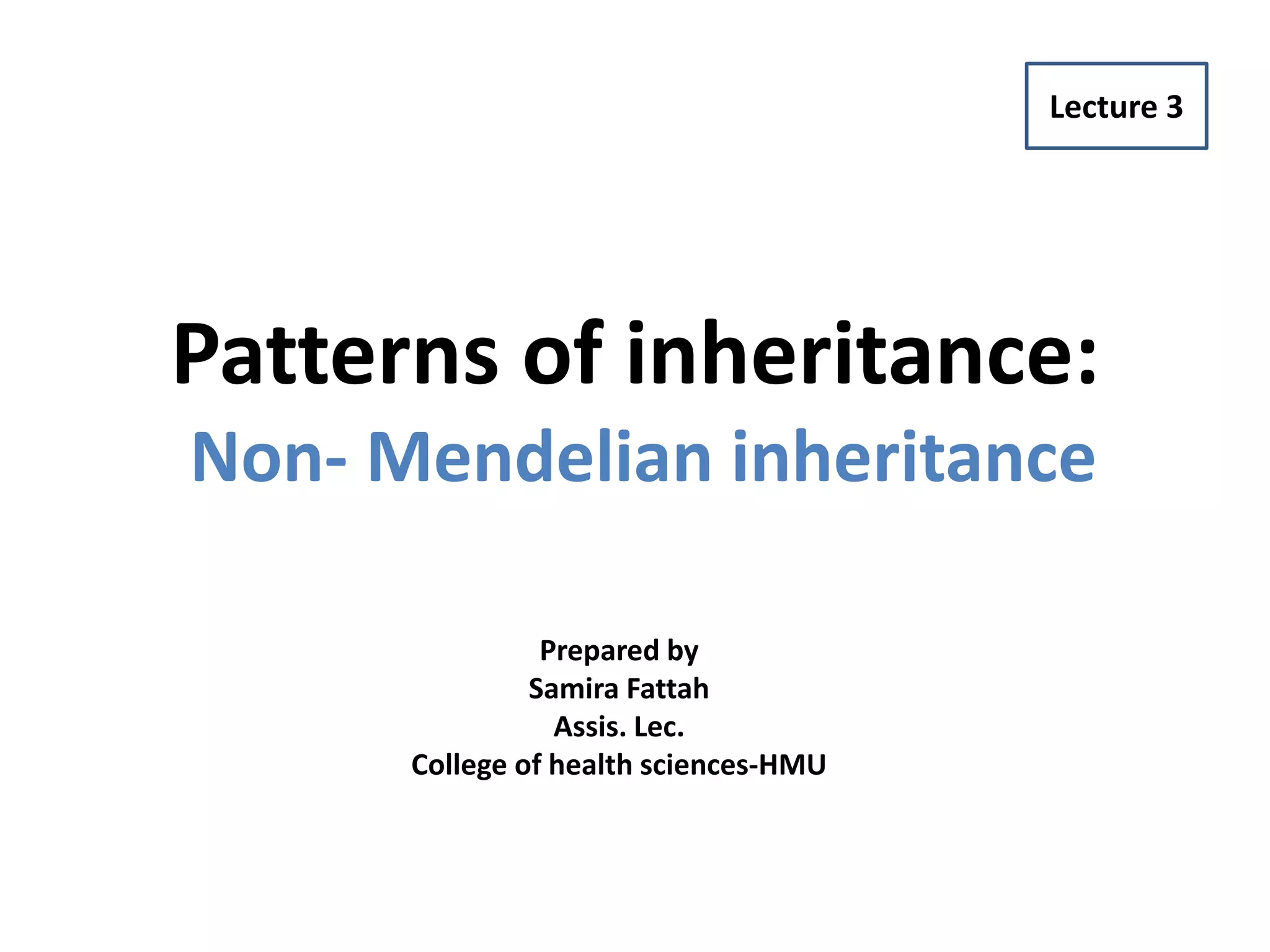 Lecture 3

Patterns of inheritance:

Non- Mendelian inheritance

Prepared by
Samira Fattah
Assis. Lec.
College of health sciences-HMU